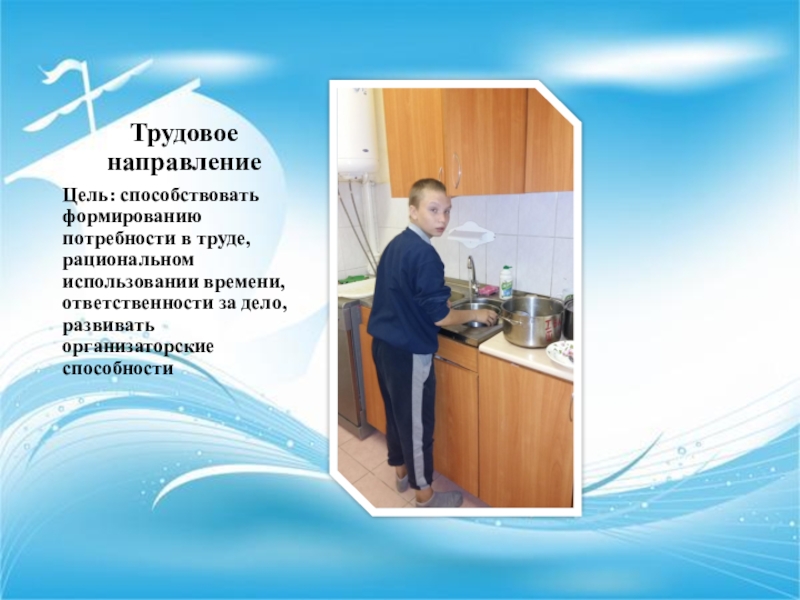 Трудовое направление

Цель: способствовать формированию потребности в труде, рациональном использовании времени, ответственности за дело, развивать организаторские способности